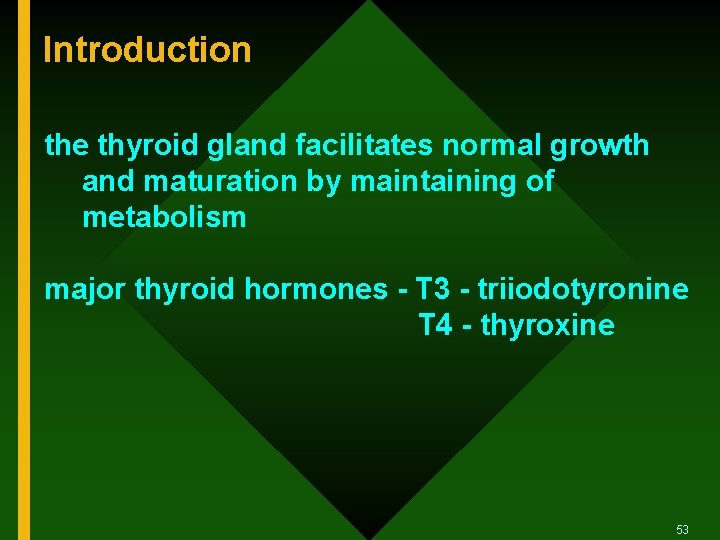 Introduction

the thyroid gland facilitates normal growth and maturation by maintaining of metabolism

major thyroid hormones - T3 - triiodotyronine
T4 - thyroxine

53